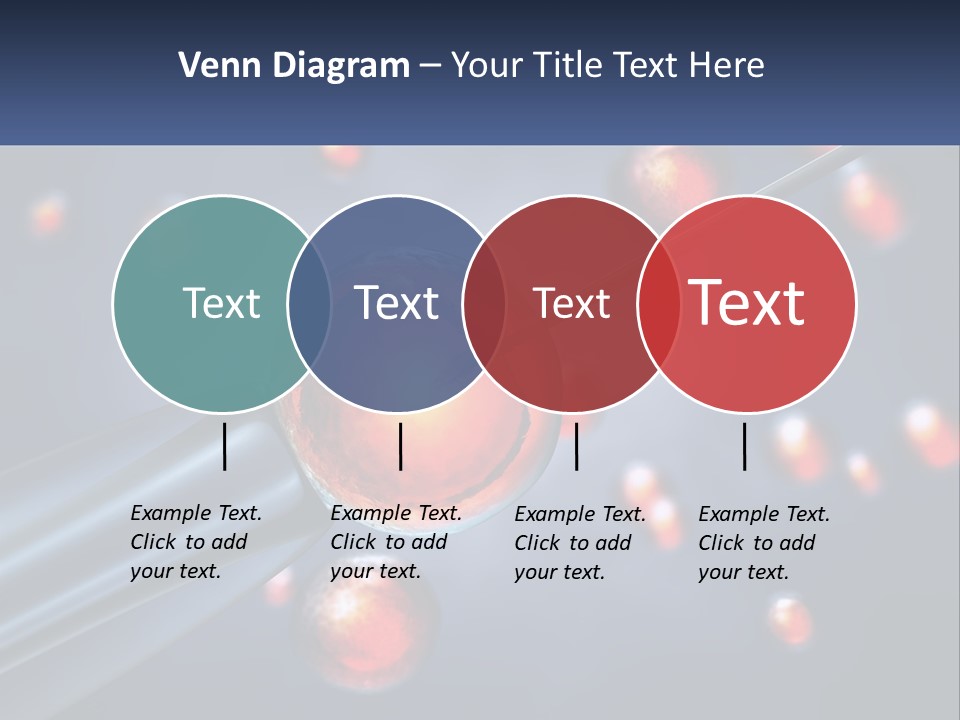 Venn Diagram – Your Title Text Here

Text

Text

Text

Text

Example Text. Click to add your text.

Example Text. Click to add your text.

Example Text. Click to add your text.

Example Text. Click to add your text.